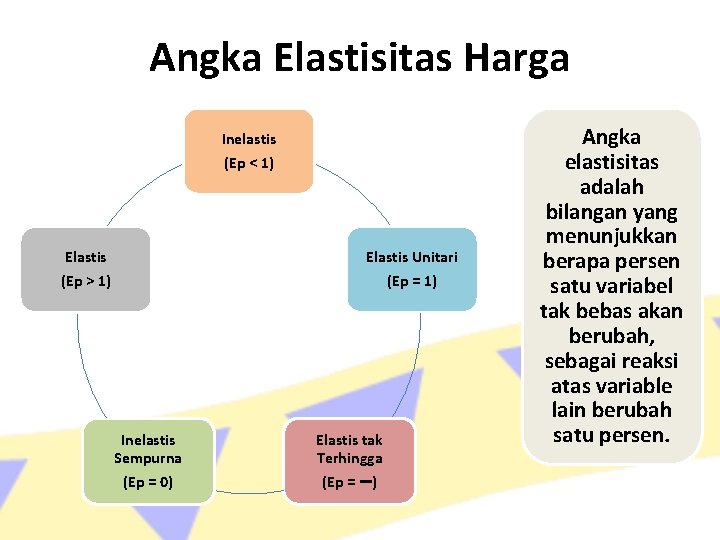 Angka Elastisitas Harga

Inelastis
(Ep < 1)

Elastis Unitari
(Ep = 1)

Elastis tak Terhingga
(Ep = –)

Inelastis Sempurna
(Ep = 0)

Elastis
(Ep > 1)

Angka elastisitas adalah bilangan yang menunjukkan berapa persen satu variabel tak bebas akan berubah, sebagai reaksi atas variable lain berubah satu persen.